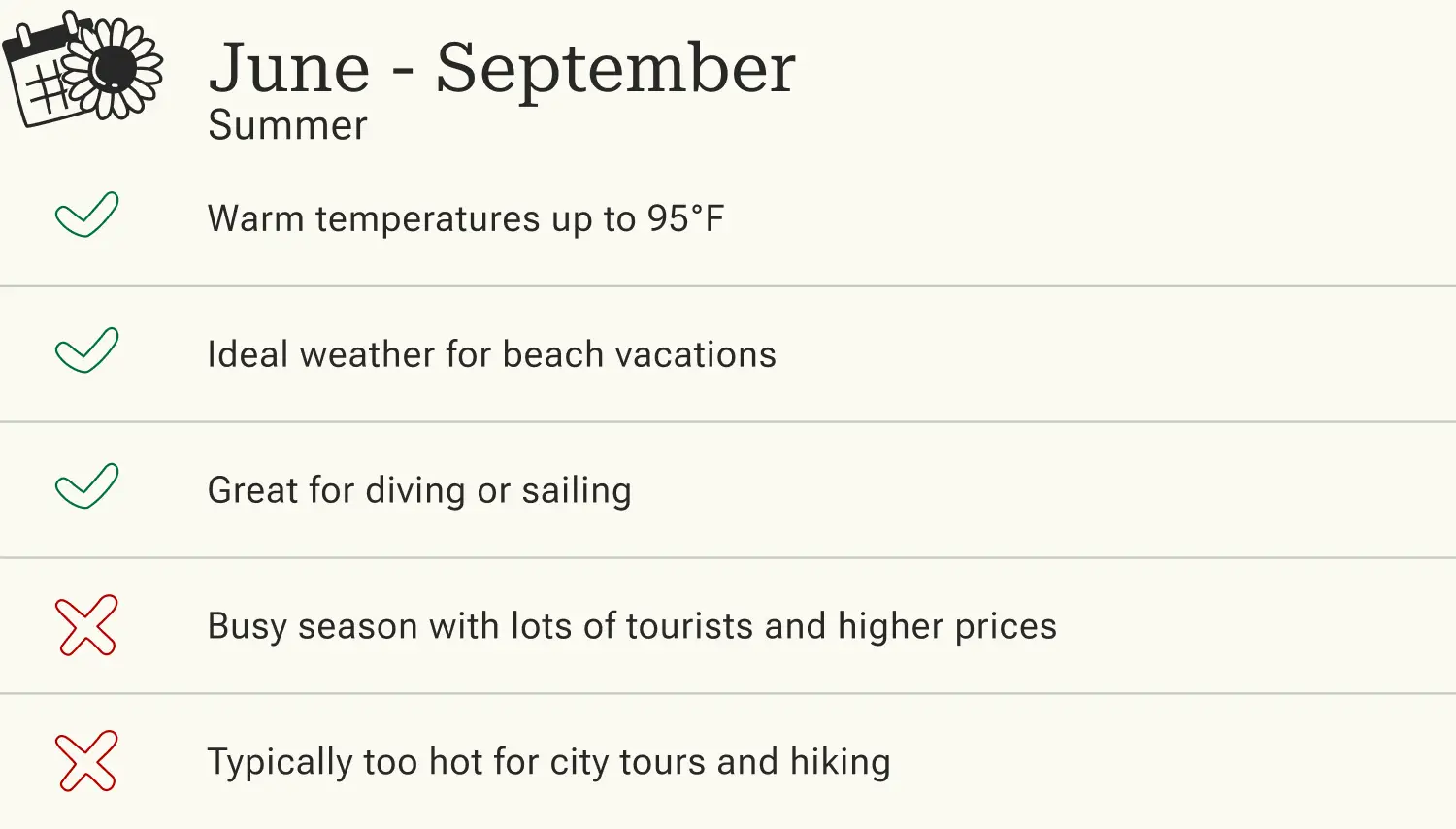 June - September
Summer

Warm temperatures up to 95°F

Ideal weather for beach vacations

Great for diving or sailing

Busy season with lots of tourists and higher prices

Typically too hot for city tours and hiking